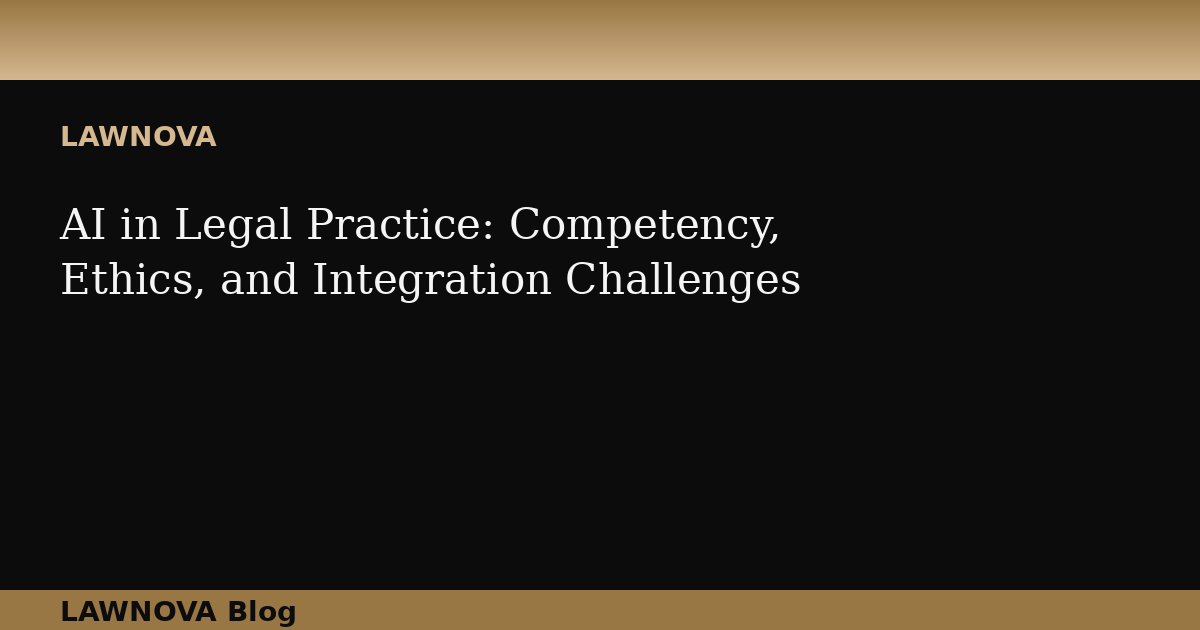 LAWNOVA

AI in Legal Practice: Competency, Ethics, and Integration Challenges

LAWNOVA Blog